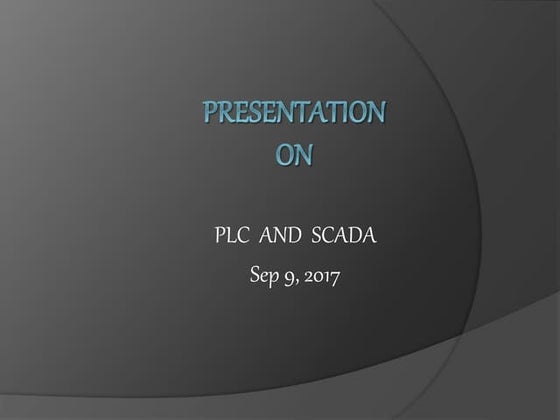 PRESENTATION
ON

PLC AND SCADA

Sep 9, 2017